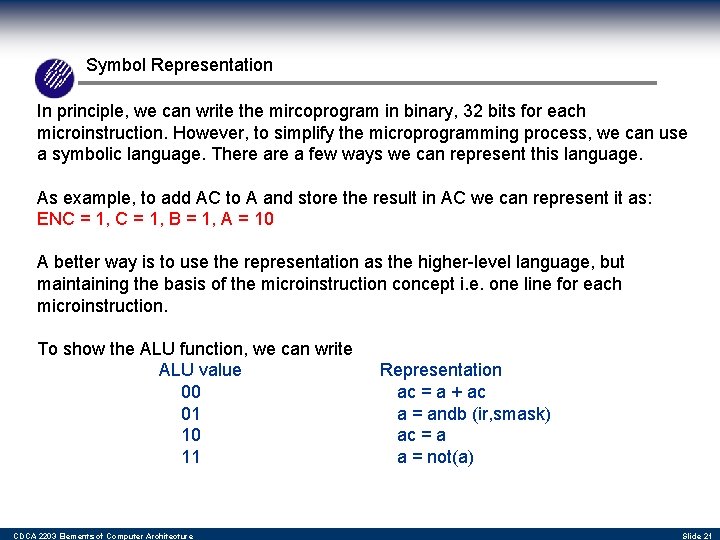 Symbol Representation

In principle, we can write the mircoprogram in binary, 32 bits for each microinstruction. However, to simplify the microprogramming process, we can use a symbolic language. There are a few ways we can represent this language.

As example, to add AC to A and store the result in AC we can represent it as:
ENC = 1, C = 1, B = 1, A = 10

A better way is to use the representation as the higher-level language, but maintaining the basis of the microinstruction concept i.e. one line for each microinstruction.

To show the ALU function, we can write

| ALU value | Representation |
|---|---|
| 00 | ac = a + ac |
| 01 | a = andb (ir,smask) |
| 10 | ac = a |
| 11 | a = not(a) |

CDCA 2203 Elements of Computer Architecture

Slide 21